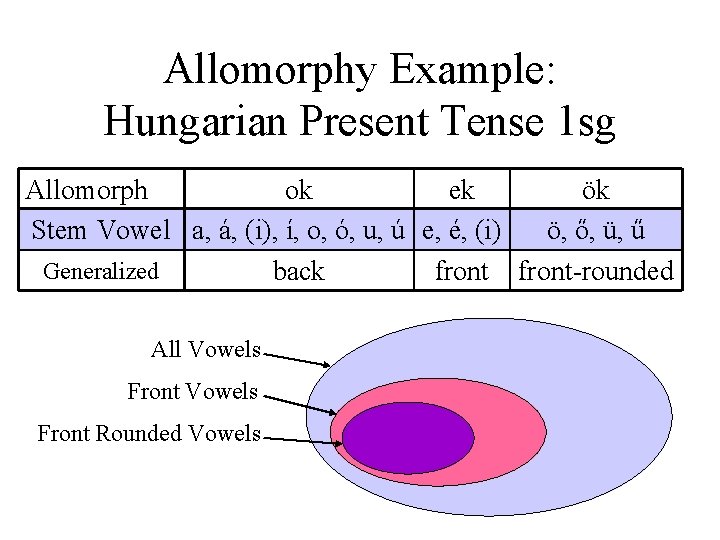 Allomorphy Example:
Hungarian Present Tense 1sg

| Allomorph | ok | ek | ök |
|---|---|---|---|
| Stem Vowel | a, á, (i), í, o, ó, u, ú | e, é, (i) | ö, ő, ü, ű |
| Generalized | back | front | front-rounded |

All Vowels

Front Vowels

Front Rounded Vowels